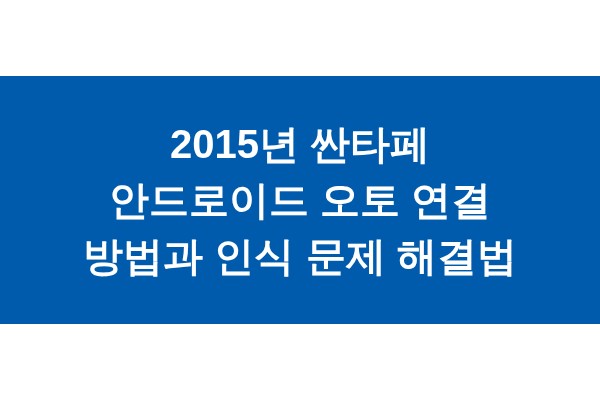 2015년 싼타페
안드로이드 오토 연결
방법과 인식 문제 해결법